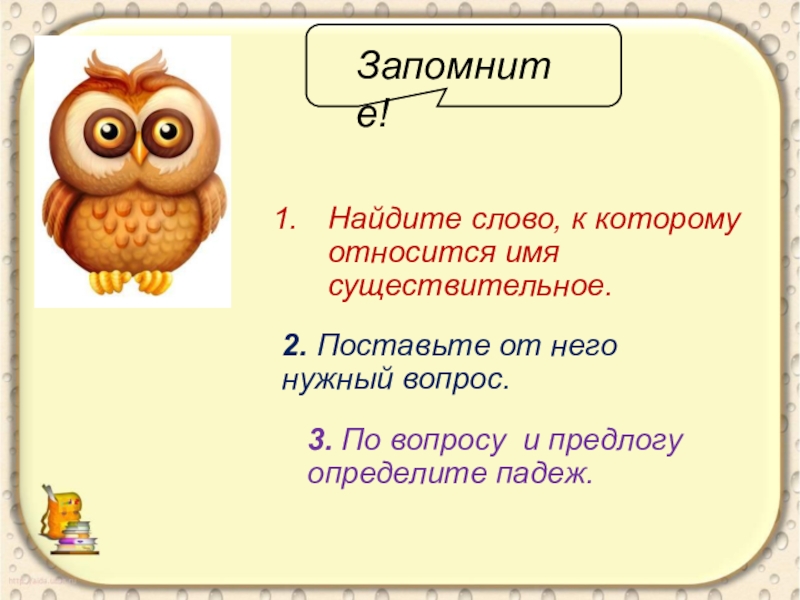 Запомните!

1. Найдите слово, к которому относится имя существительное.

2. Поставьте от него нужный вопрос.

3. По вопросу и предлогу определите падеж.